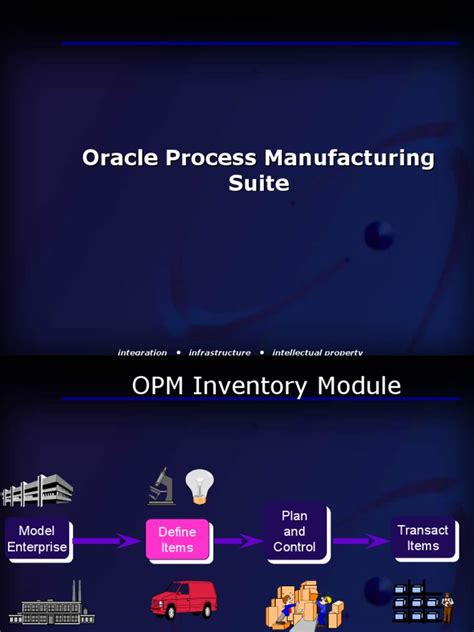 Oracle Process Manufacturing Suite

integration • infrastructure • intellectual property

OPM Inventory Module

Model Enterprise

Define Items

Plan and Control

Transact Items